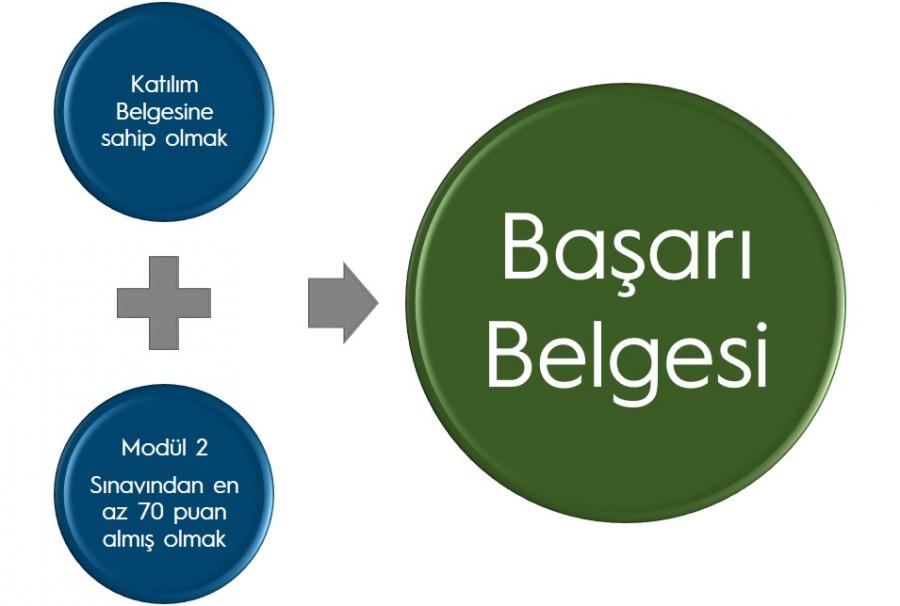 Katılım Belgesine sahip olmak

Modül 2
Sınavından en az 70 puan almış olmak

Başarı Belgesi